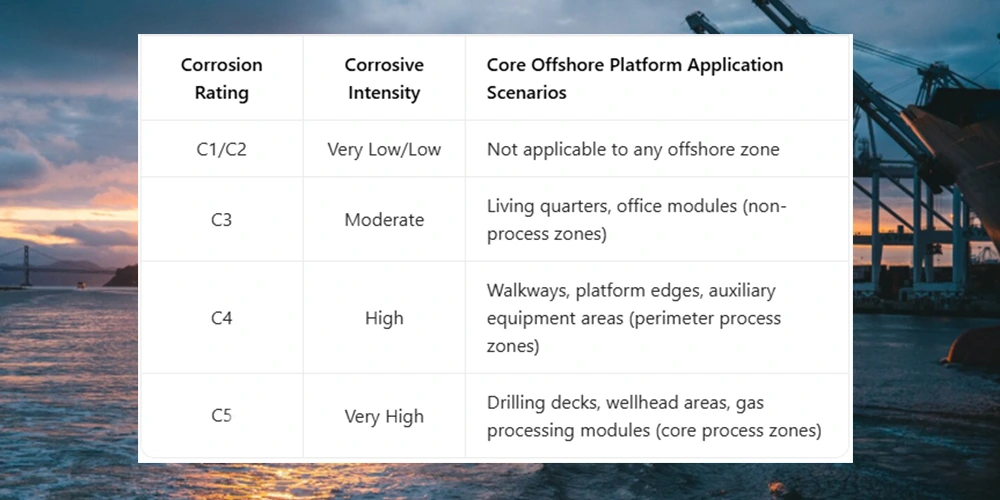 | Corrosion Rating | Corrosive Intensity | Core Offshore Platform Application Scenarios |
|---|---|---|
| C1/C2 | Very Low/Low | Not applicable to any offshore zone |
| C3 | Moderate | Living quarters, office modules (non-process zones) |
| C4 | High | Walkways, platform edges, auxiliary equipment areas (perimeter process zones) |
| C5 | Very High | Drilling decks, wellhead areas, gas processing modules (core process zones) |